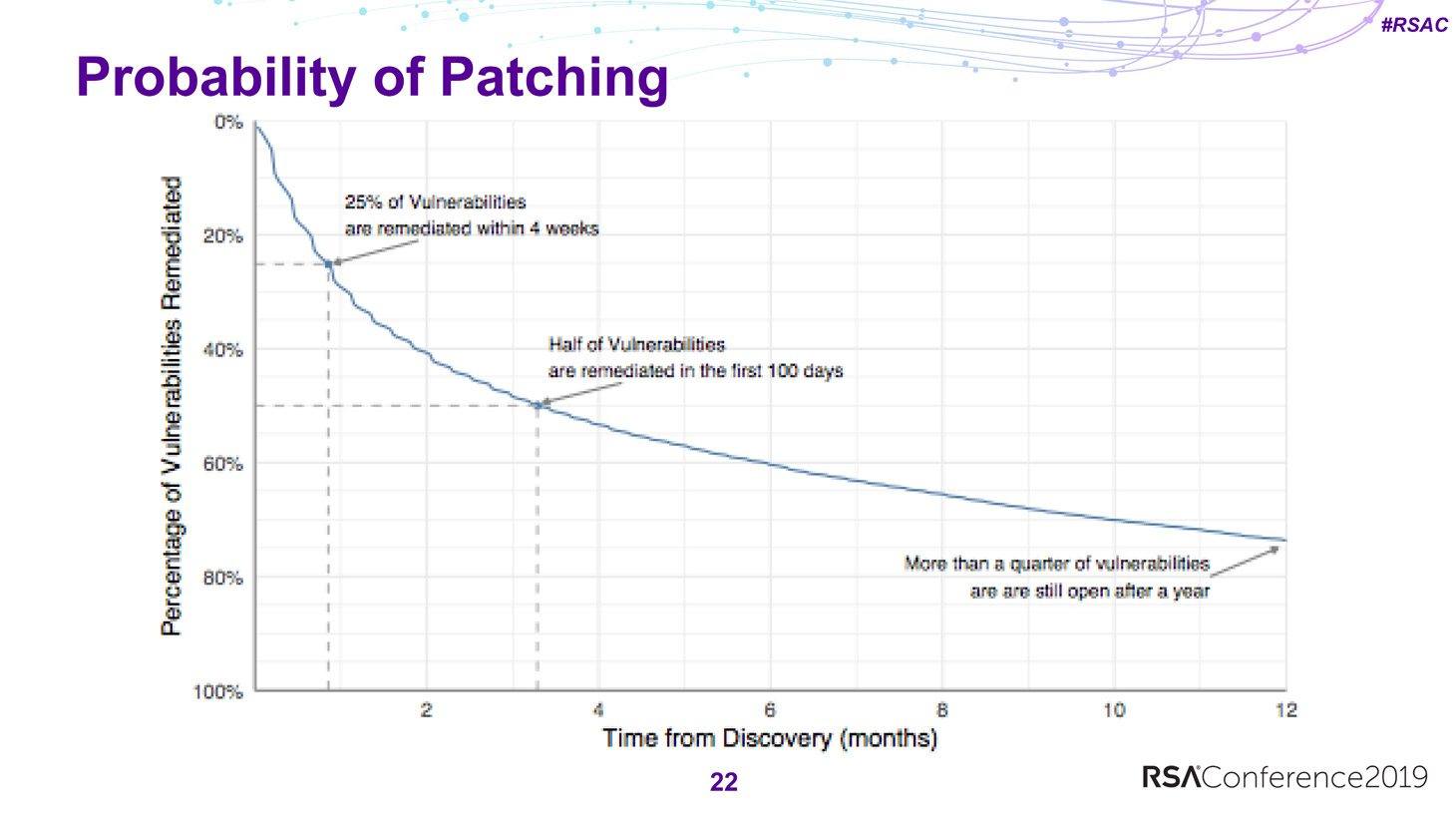 #RSAC

Probability of Patching

Percentage of Vulnerabilities Remediated

0%

20%

40%

60%

80%

100%

25% of Vulnerabilities are remediated within 4 weeks

Half of Vulnerabilities are remediated in the first 100 days

More than a quarter of vulnerabilities are are still open after a year

2

4

6

8

10

12

Time from Discovery (months)

22

RSAConference2019